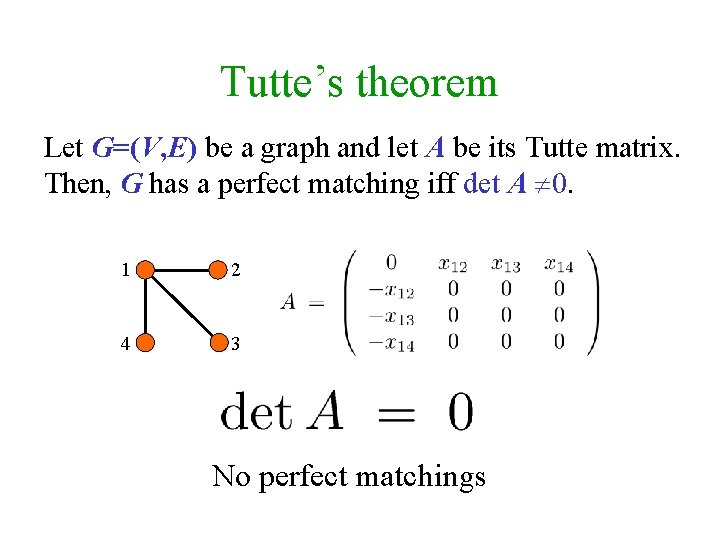 Tutte's theorem

Let $G=(V,E)$ be a graph and let $A$ be its Tutte matrix. Then, $G$ has a perfect matching iff $\det A \neq 0$.

1 2 4 3

$A = \begin{pmatrix} 0 & x_{12} & x_{13} & x_{14} \\ -x_{12} & 0 & 0 & 0 \\ -x_{13} & 0 & 0 & 0 \\ -x_{14} & 0 & 0 & 0 \end{pmatrix}$

$\det A = 0$

No perfect matchings